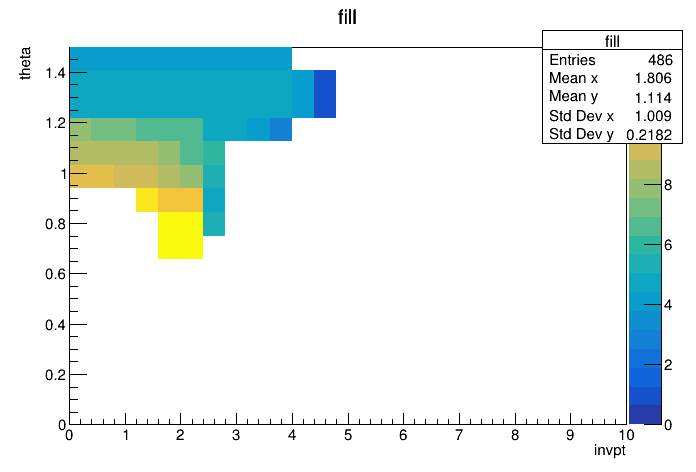 fill

| fill | |
|---|---|
| Entries | 486 |
| Mean x | 1.806 |
| Mean y | 1.114 |
| Std Dev x | 1.009 |
| Std Dev y | 0.2182 |

theta

1.4
1.2
1
0.8
0.6
0.4
0.2
0

0 1 2 3 4 5 6 7 8 9 10

invpt

8
6
4
2
0